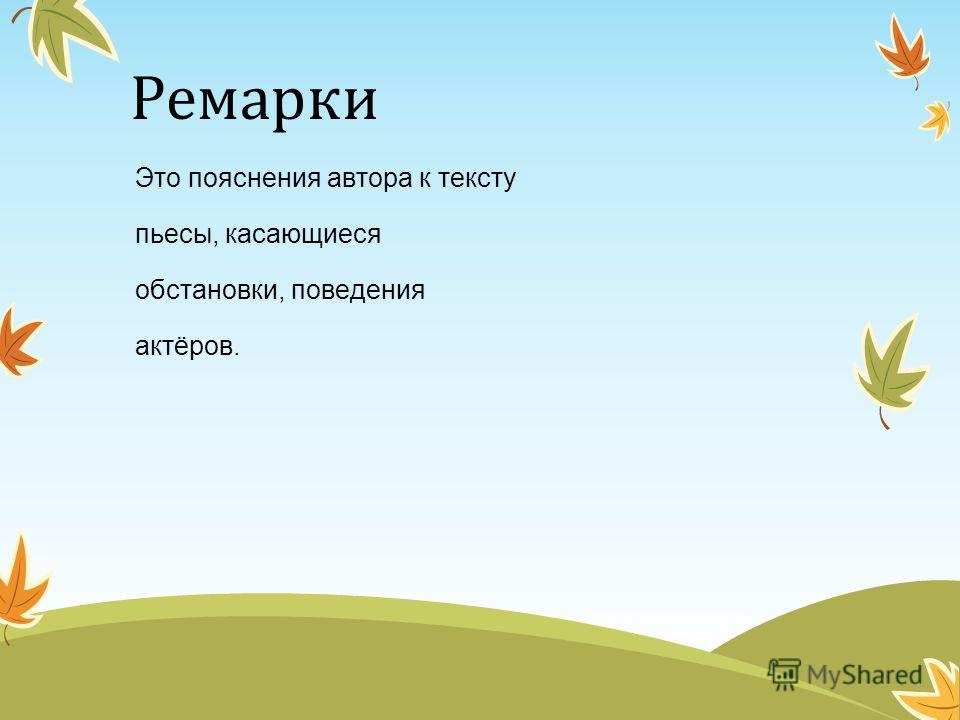 Ремарки

Это пояснения автора к тексту пьесы, касающиеся обстановки, поведения актёров.

MyShared